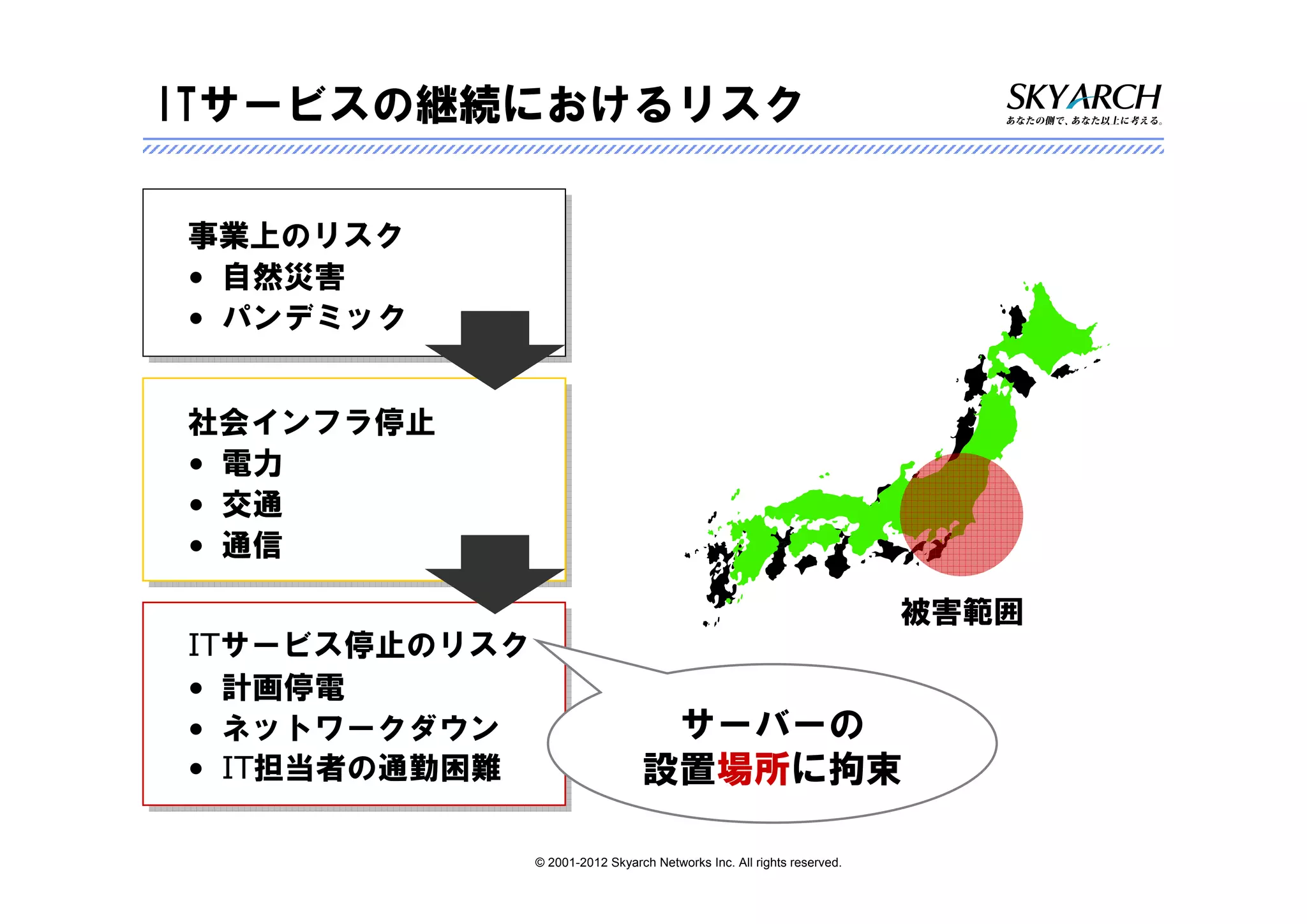 ITサービスの継続におけるリスク

SKYARCH
あなたの側で、あなた以上に考える。

事業上のリスク
• 自然災害
• パンデミック

社会インフラ停止
• 電力
• 交通
• 通信

ITサービス停止のリスク
• 計画停電
• ネットワークダウン
• IT担当者の通勤困難

被害範囲

サーバーの
設置場所に拘束

© 2001-2012 Skyarch Networks Inc. All rights reserved.